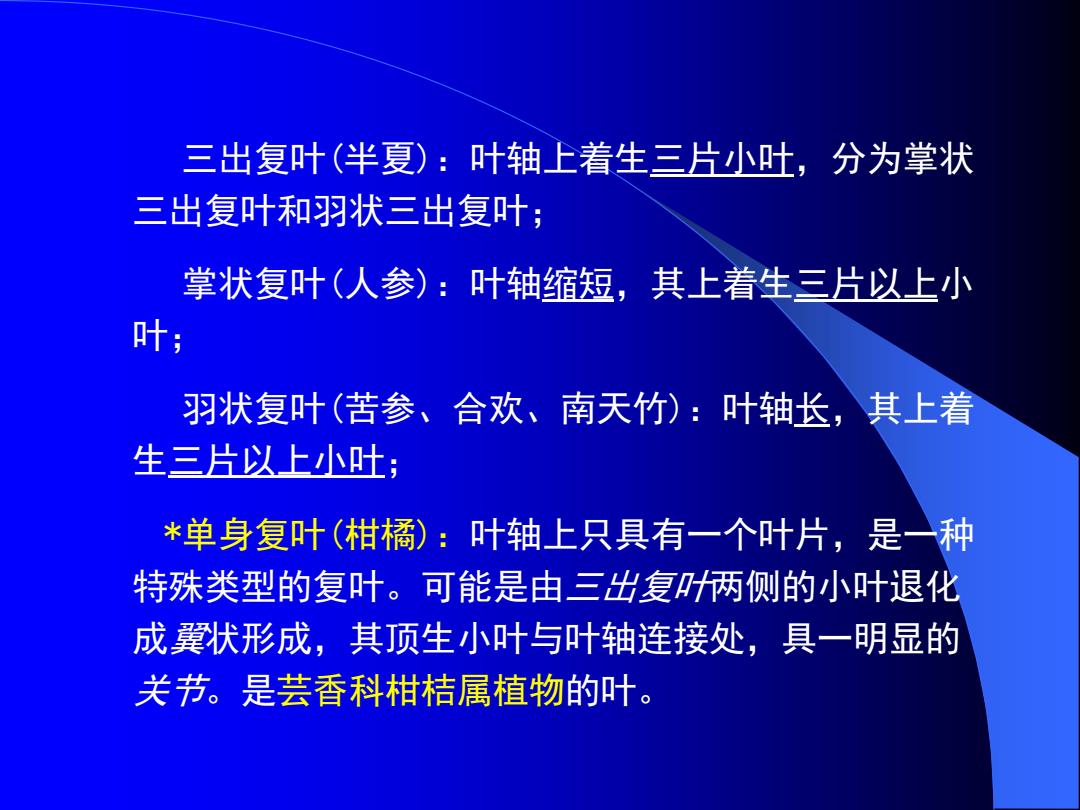 三出复叶(半夏)：叶轴上着生三片小叶，分为掌状三出复叶和羽状三出复叶；

掌状复叶(人参)：叶轴缩短，其上着生三片以上小叶；

羽状复叶(苦参、合欢、南天竹)：叶轴长，其上着生三片以上小叶；

*单身复叶(柑橘)：叶轴上只具有一个叶片，是一种特殊类型的复叶。可能是由三出复叶两侧的小叶退化成翼状形成，其顶生小叶与叶轴连接处，具一明显的关节。是芸香科柑桔属植物的叶。